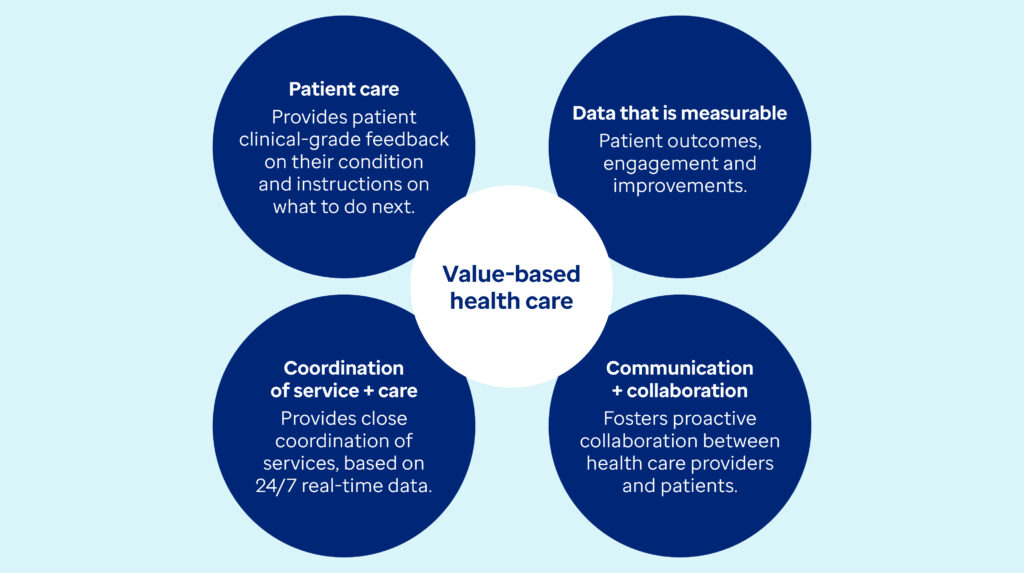 Patient care
Provides patient clinical-grade feedback on their condition and instructions on what to do next.

Data that is measurable
Patient outcomes, engagement and improvements.

Value-based health care

Coordination of service + care
Provides close coordination of services, based on 24/7 real-time data.

Communication + collaboration
Fosters proactive collaboration between health care providers and patients.